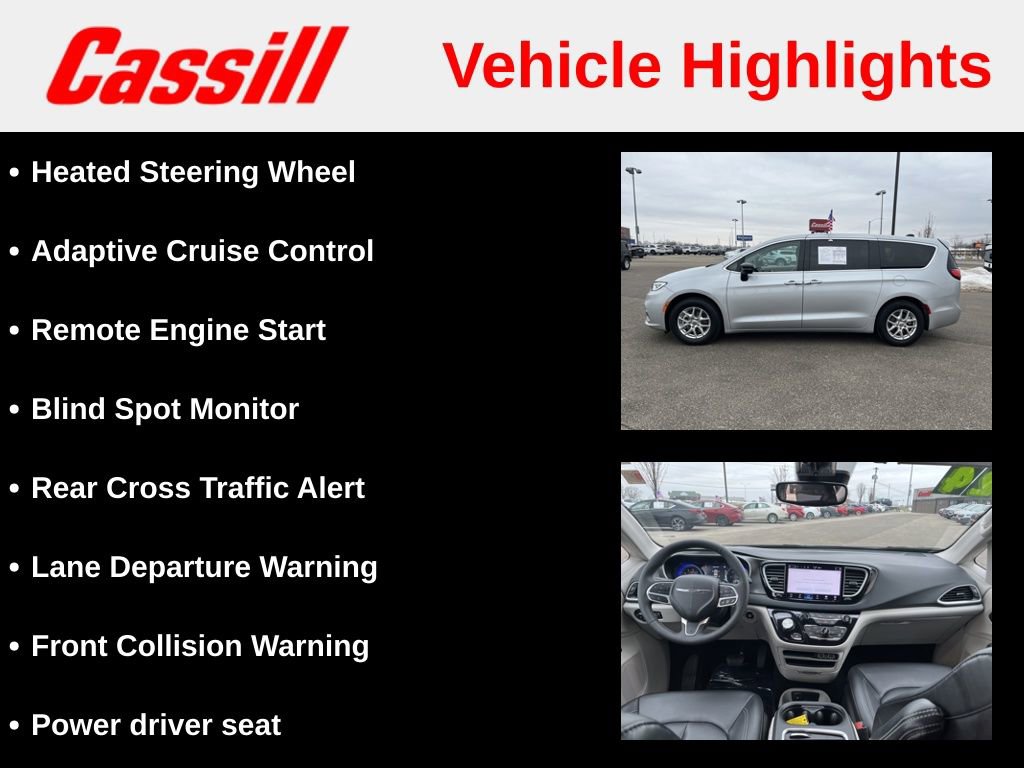 Cassill

Vehicle Highlights

• Heated Steering Wheel

• Adaptive Cruise Control

• Remote Engine Start

• Blind Spot Monitor

• Rear Cross Traffic Alert

• Lane Departure Warning

• Front Collision Warning

• Power driver seat